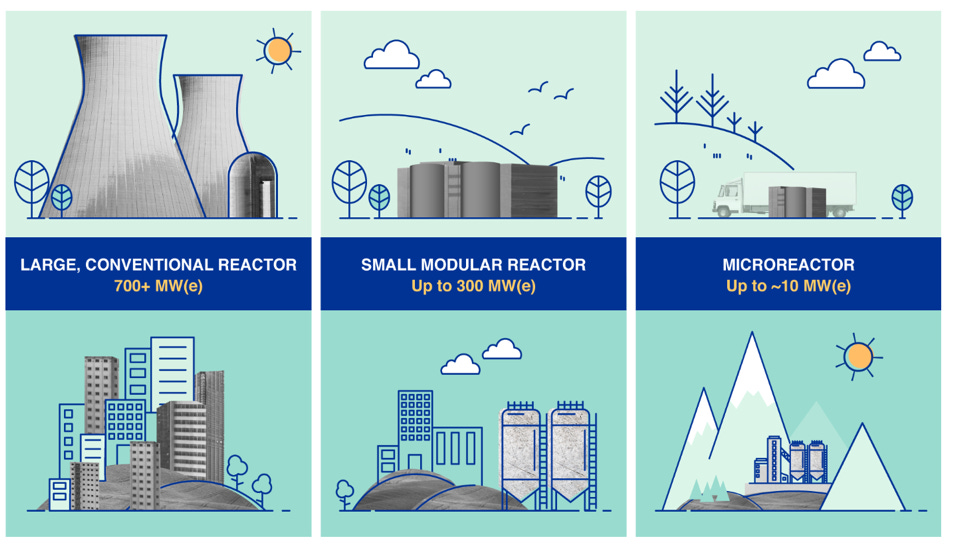 LARGE, CONVENTIONAL REACTOR
700+ MW(e)

SMALL MODULAR REACTOR
Up to 300 MW(e)

MICROREACTOR
Up to ~10 MW(e)